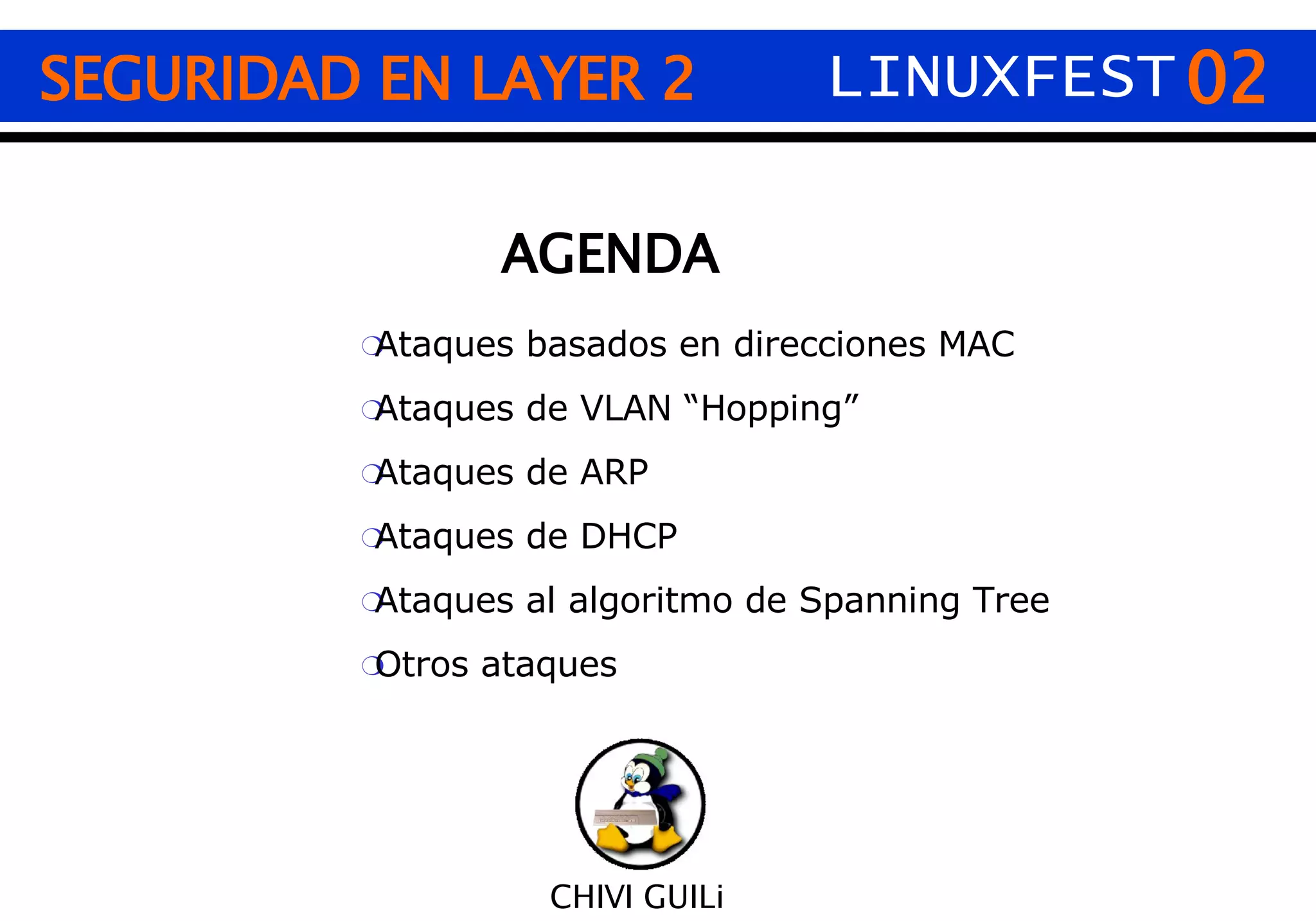 SEGURIDAD EN LAYER 2 LINUXFEST 02

AGENDA

Ataques basados en direcciones MAC

Ataques de VLAN “Hopping”

Ataques de ARP

Ataques de DHCP

Ataques al algoritmo de Spanning Tree

Otros ataques

CHIVI GUILi